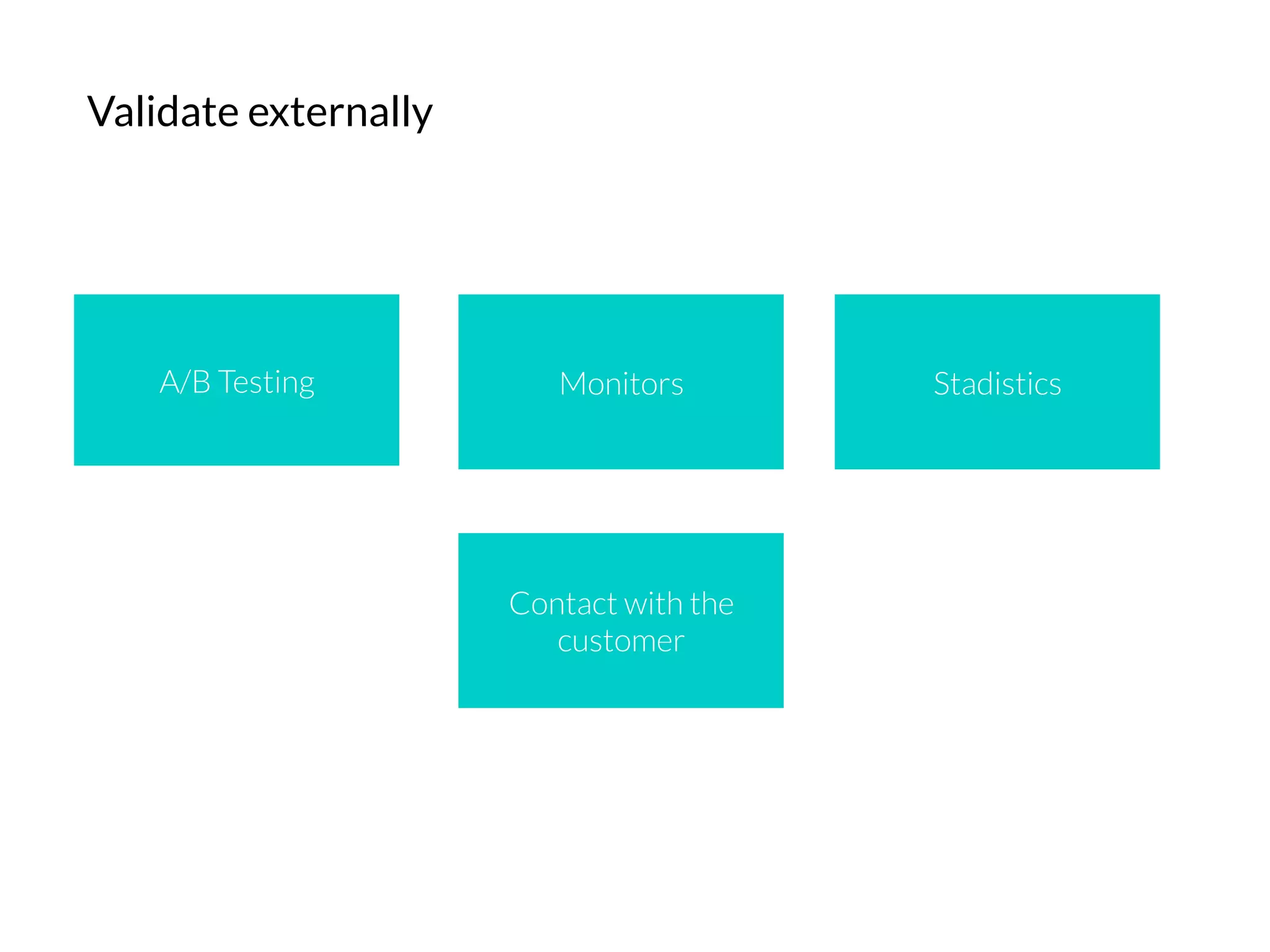 Validate externally

A/B Testing

Monitors

Stadistics

Contact with the customer